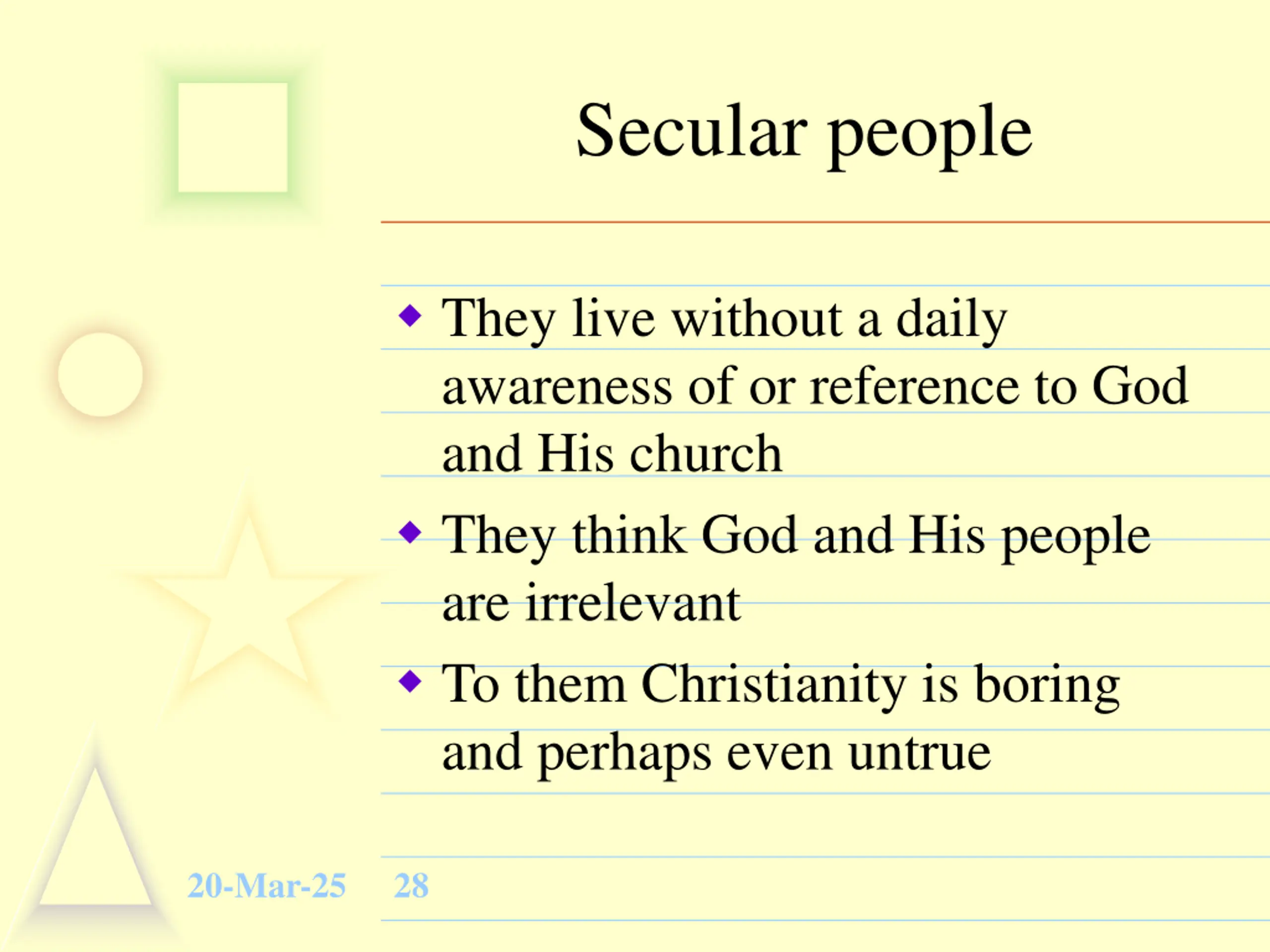 Secular people

◆ They live without a daily awareness of or reference to God and His church

◆ They think God and His people are irrelevant

◆ To them Christianity is boring and perhaps even untrue

20-Mar-25 28